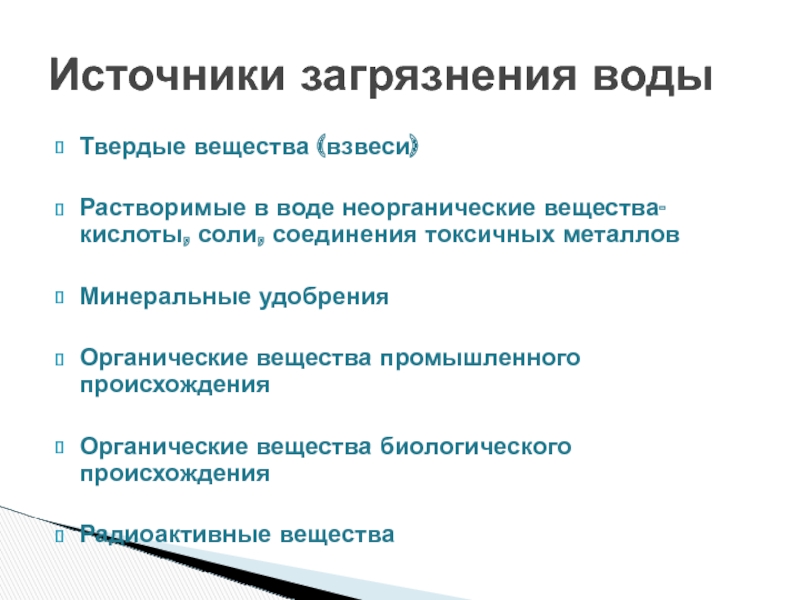 Источники загрязнения воды

Твердые вещества (взвеси)

Растворимые в воде неорганические вещества- кислоты, соли, соединения токсичных металлов

Минеральные удобрения

Органические вещества промышленного происхождения

Органические вещества биологического происхождения

Радиоактивные вещества